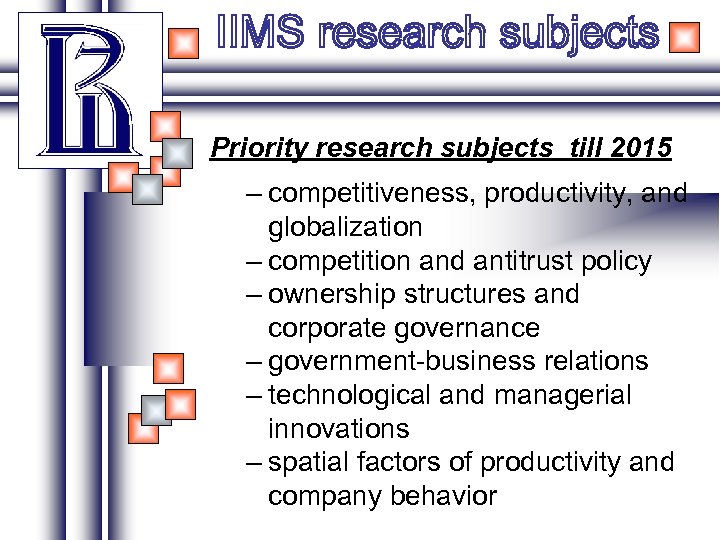 IIMS research subjects

Priority research subjects till 2015

– competitiveness, productivity, and globalization
– competition and antitrust policy
– ownership structures and corporate governance
– government-business relations
– technological and managerial innovations
– spatial factors of productivity and company behavior